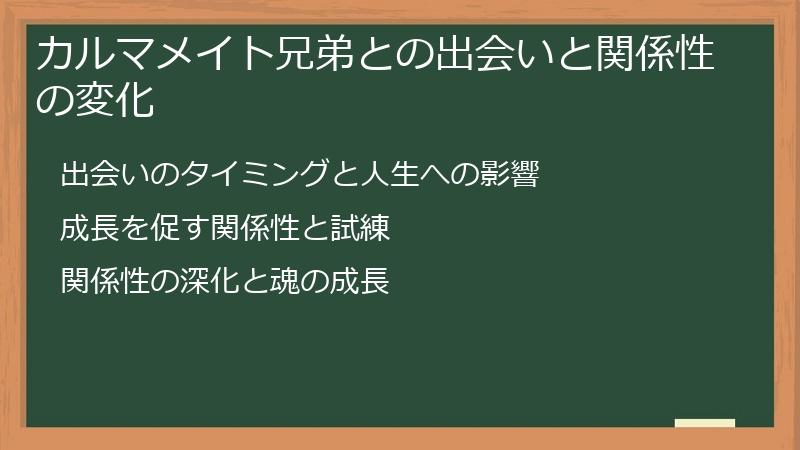 カルマメイト兄弟との出会いと関係性の変化

出会いのタイミングと人生への影響

成長を促す関係性と試練

関係性の深化と魂の成長